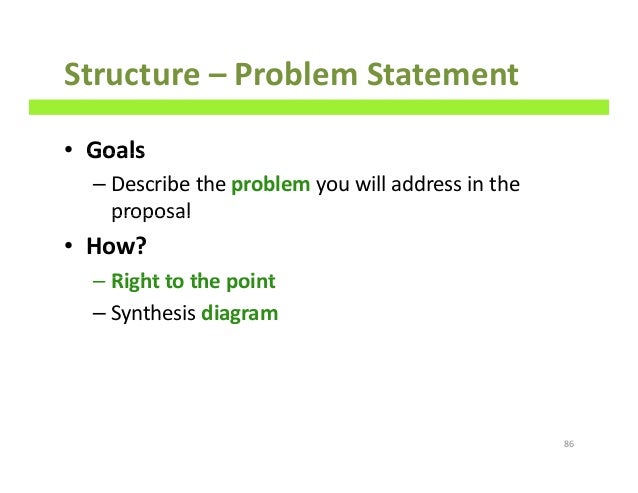 Structure – Problem Statement

• Goals

– Describe the problem you will address in the proposal

• How?

– Right to the point

– Synthesis diagram

86